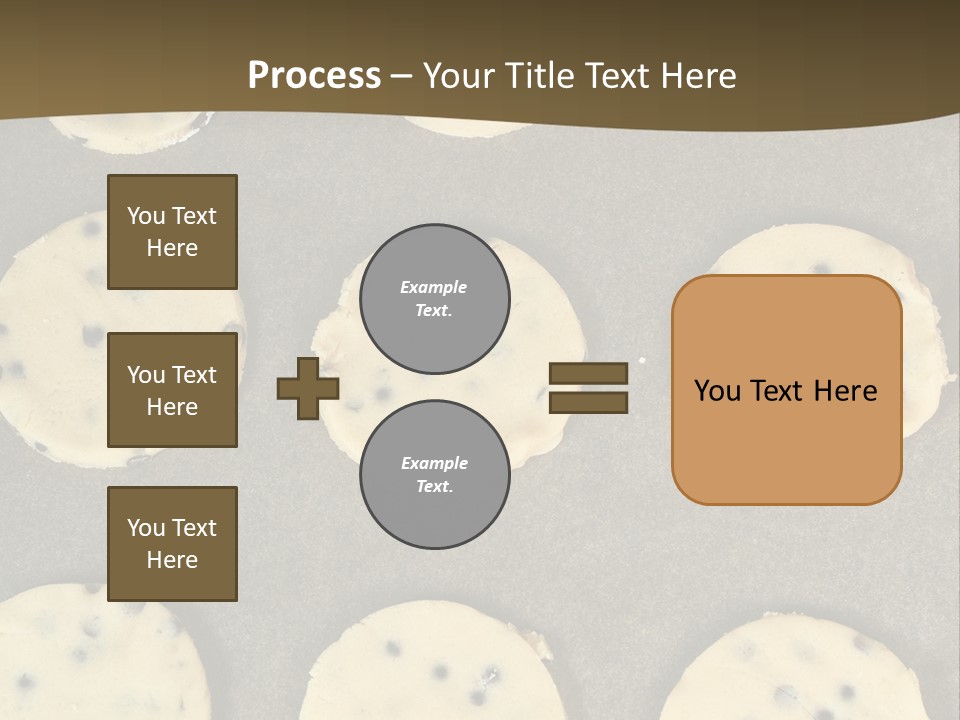 Process – Your Title Text Here

You Text Here

You Text Here

You Text Here

Example Text.

Example Text.

You Text Here